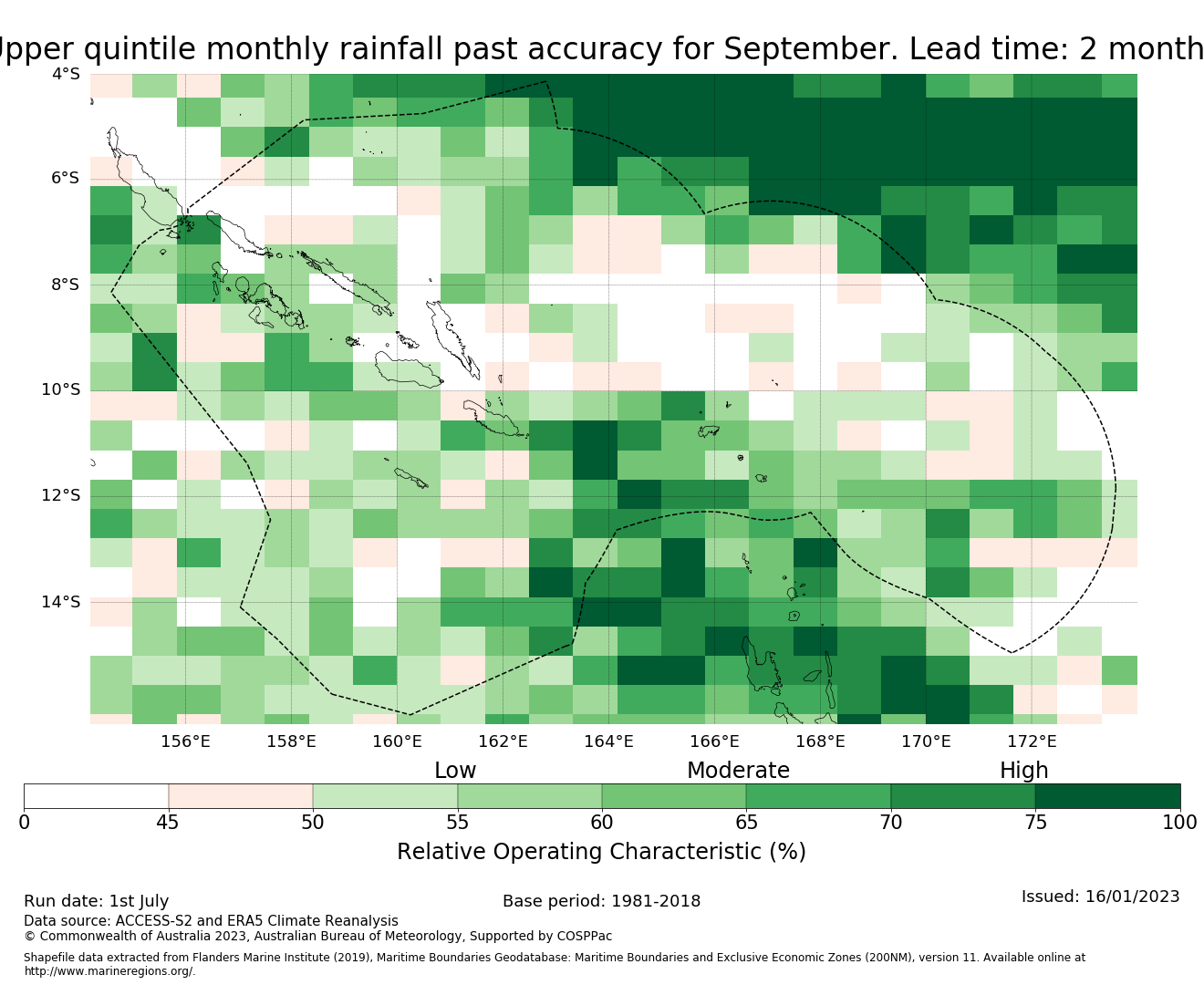 Upper quintile monthly rainfall past accuracy for September. Lead time: 2 month

4°S
6°S
8°S
10°S
12°S
14°S

156°E 158°E 160°E 162°E 164°E 166°E 168°E 170°E 172°E

Low Moderate High

0 45 50 55 60 65 70 75 100

Relative Operating Characteristic (%)

Run date: 1st July

Base period: 1981-2018

Issued: 16/01/2023

Data source: ACCESS-S2 and ERA5 Climate Reanalysis
© Commonwealth of Australia 2023, Australian Bureau of Meteorology, Supported by COSPPac

Shapefile data extracted from Flanders Marine Institute (2019), Maritime Boundaries Geodatabase: Maritime Boundaries and Exclusive Economic Zones (200NM), version 11. Available online at http://www.marineregions.org/.